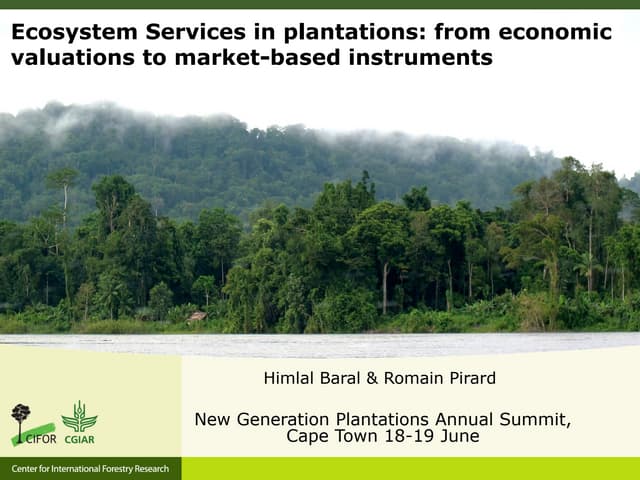 Ecosystem Services in plantations: from economic valuations to market-based instruments

Himlal Baral & Romain Pirard

New Generation Plantations Annual Summit, Cape Town 18-19 June

CIFOR CGIAR

Center for International Forestry Research